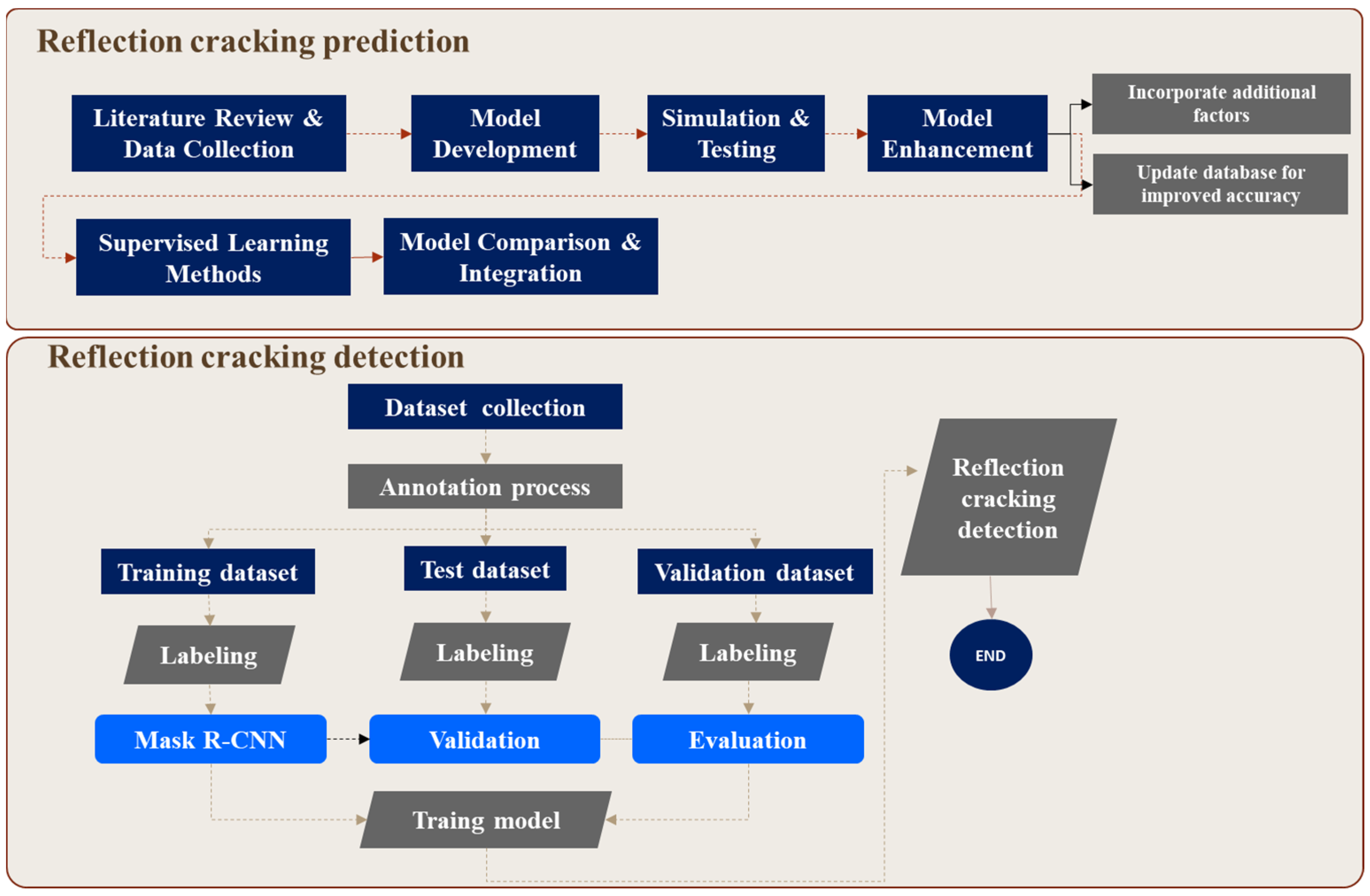 Reflection cracking prediction

Literature Review & Data Collection

Model Development

Simulation & Testing

Model Enhancement

Incorporate additional factors

Update database for improved accuracy

Supervised Learning Methods

Model Comparison & Integration

Reflection cracking detection

Dataset collection

Annotation process

Training dataset

Test dataset

Validation dataset

Labeling

Labeling

Labeling

Mask R-CNN

Validation

Evaluation

Traing model

Reflection cracking detection

END